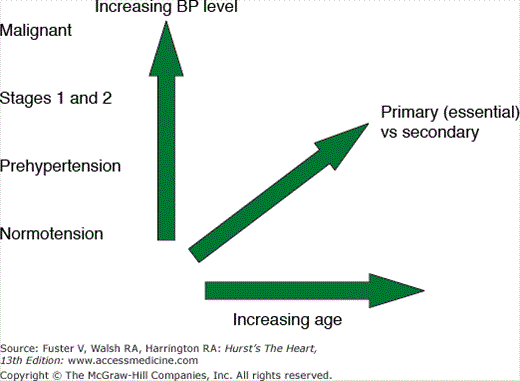 Increasing BP level

Malignant

Stages 1 and 2

Prehypertension

Normotension

Primary (essential) vs secondary

Increasing age

Source: Fuster V, Walsh RA, Harrington RA: Hurst's The Heart, 13th Edition: www.accessmedicine.com
Copyright © The McGraw-Hill Companies, Inc. All rights reserved.